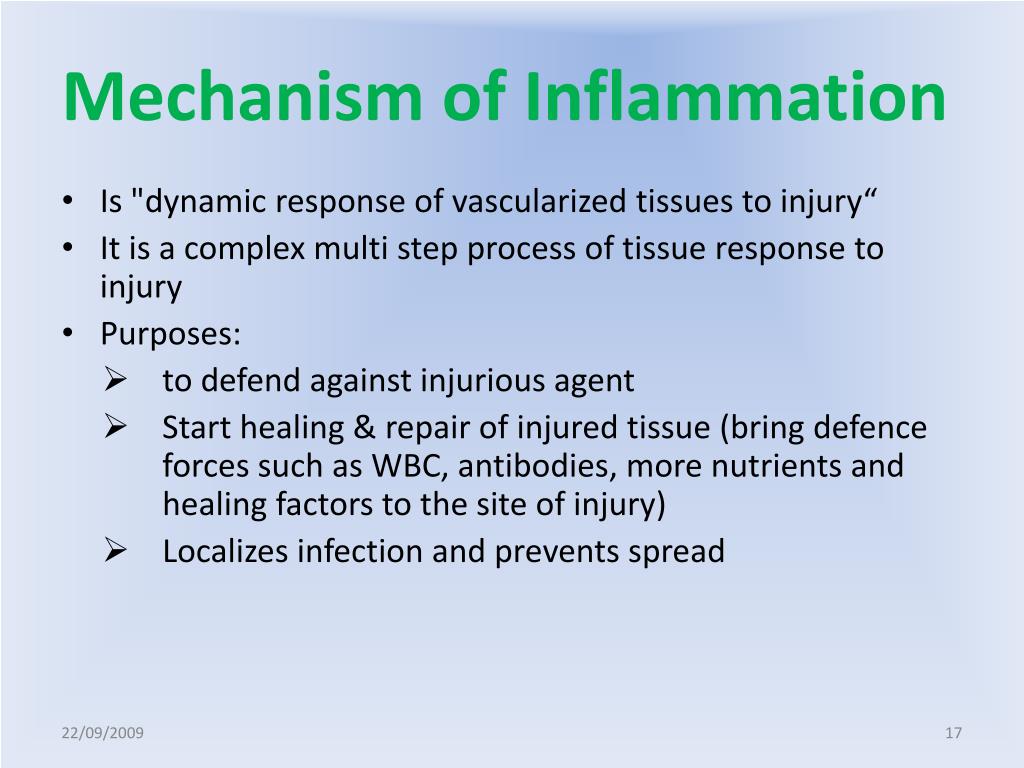 Mechanism of Inflammation

• Is "dynamic response of vascularized tissues to injury“
• It is a complex multi step process of tissue response to injury
• Purposes:
➢ to defend against injurious agent
➢ Start healing & repair of injured tissue (bring defence forces such as WBC, antibodies, more nutrients and healing factors to the site of injury)
➢ Localizes infection and prevents spread

22/09/2009

17